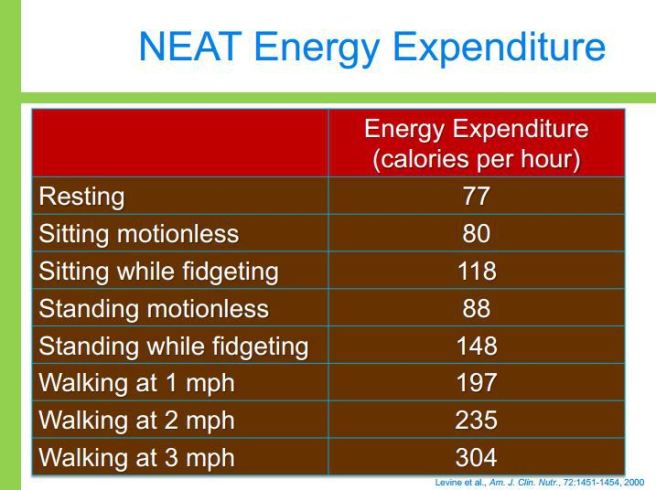 NEAT Energy Expenditure

| | Energy Expenditure (calories per hour) |
|---|---|
| Resting | 77 |
| Sitting motionless | 80 |
| Sitting while fidgeting | 118 |
| Standing motionless | 88 |
| Standing while fidgeting | 148 |
| Walking at 1 mph | 197 |
| Walking at 2 mph | 235 |
| Walking at 3 mph | 304 |

Levine et al., Am. J. Clin. Nutr., 72:1451-1454, 2000